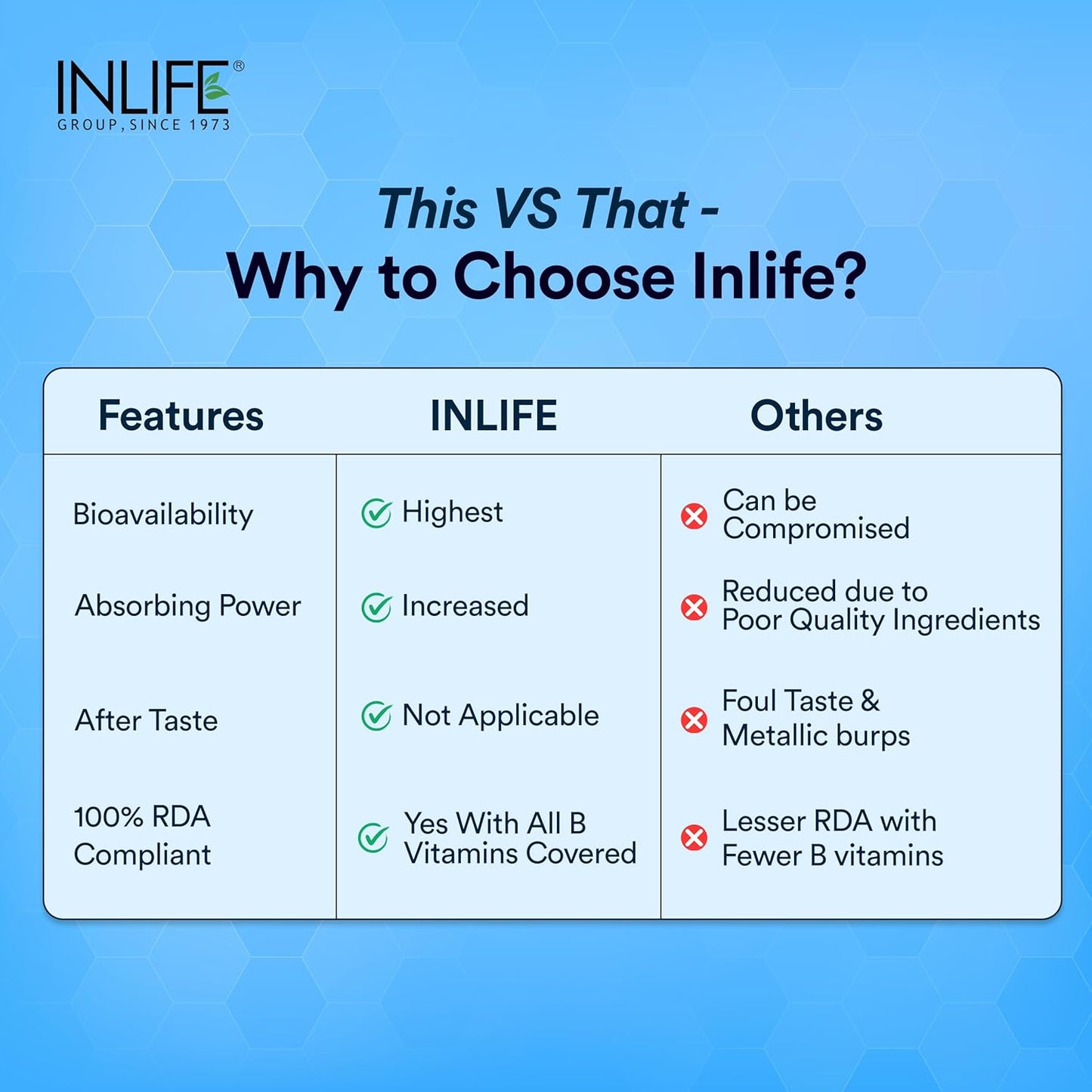 INLIFE®
GROUP, SINCE 1973

This VS That -
Why to Choose Inlife?

| Features | INLIFE | Others |
|---|---|---|
| Bioavailability | Highest | Can be Compromised |
| Absorbing Power | Increased | Reduced due to Poor Quality Ingredients |
| After Taste | Not Applicable | Foul Taste & Metallic burps |
| 100% RDA Compliant | Yes With All B Vitamins Covered | Lesser RDA with Fewer B vitamins |